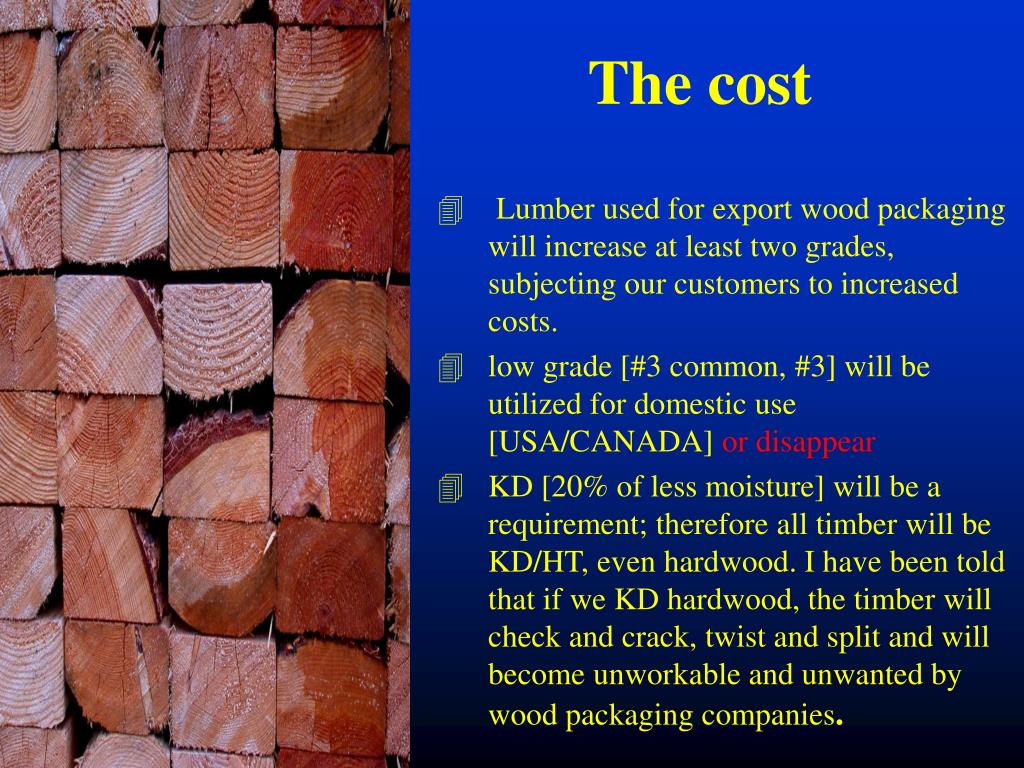 The cost

Lumber used for export wood packaging will increase at least two grades, subjecting our customers to increased costs.

low grade [#3 common, #3] will be utilized for domestic use [USA/CANADA] or disappear

KD [20% of less moisture] will be a requirement; therefore all timber will be KD/HT, even hardwood. I have been told that if we KD hardwood, the timber will check and crack, twist and split and will become unworkable and unwanted by wood packaging companies.